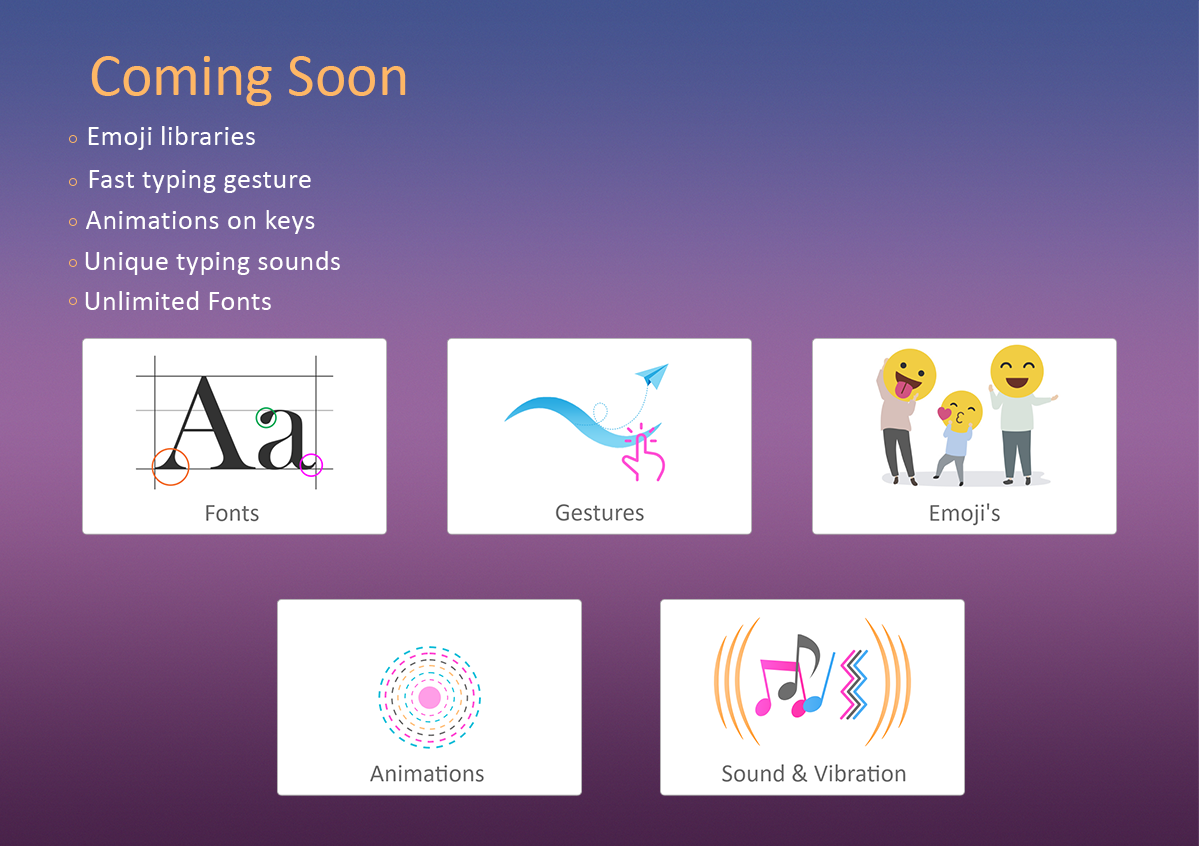 Coming Soon

○ Emoji libraries
○ Fast typing gesture
○ Animations on keys
○ Unique typing sounds
○ Unlimited Fonts

Aa

Fonts

Gestures

Emoji's

Animations

Sound & Vibration